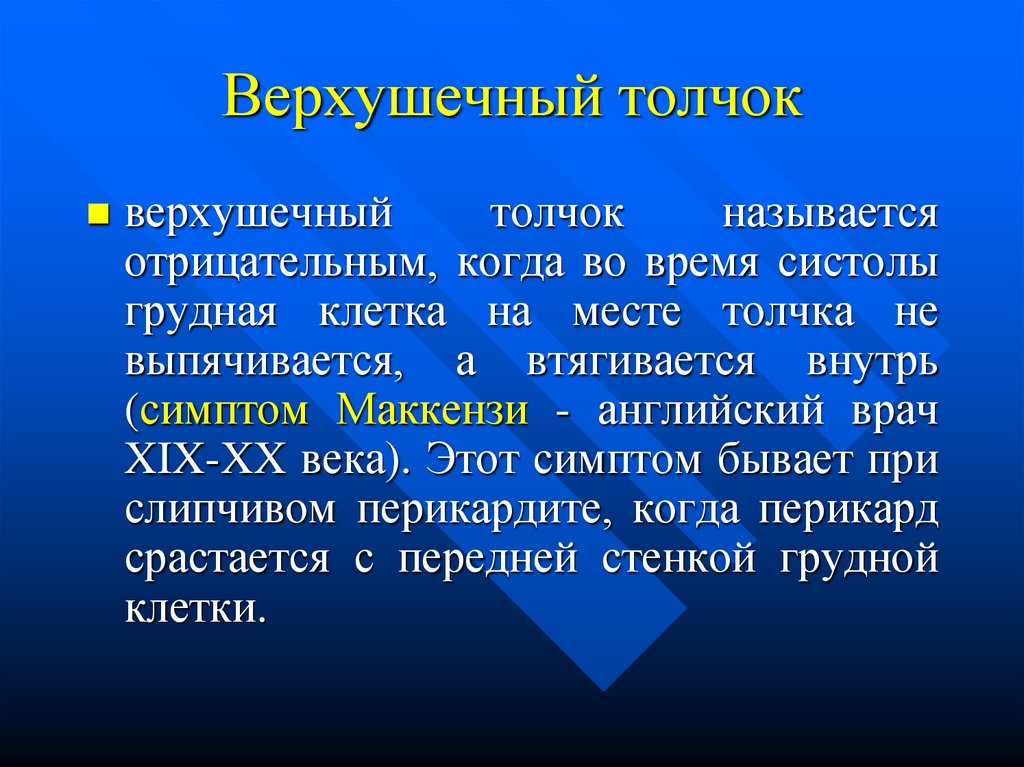 Верхушечный толчок

верхушечный толчок называется отрицательным, когда во время систолы грудная клетка на месте толчка не выпячивается, а втягивается внутрь (симптом Маккензи - английский врач XIX-XX века). Этот симптом бывает при слипчивом перикардите, когда перикард срастается с передней стенкой грудной клетки.